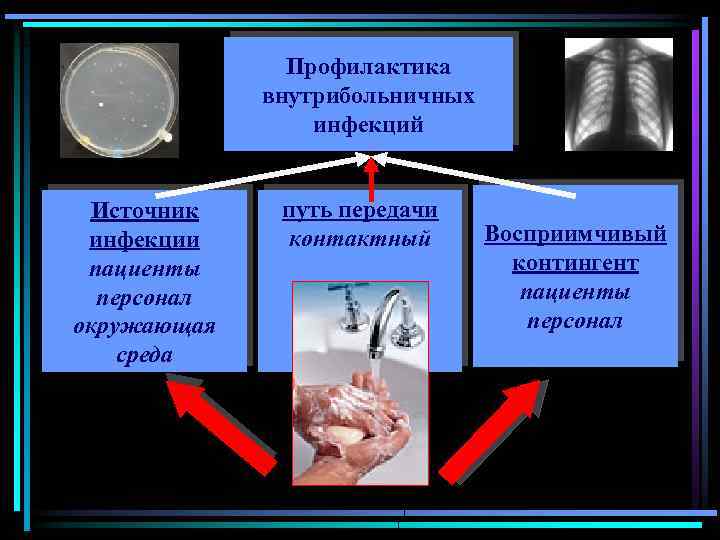 Профилактика внутрибольничных инфекций

Источник инфекции
пациенты
персонал
окружающая среда

путь передачи
контактный

Восприимчивый контингент
пациенты
персонал